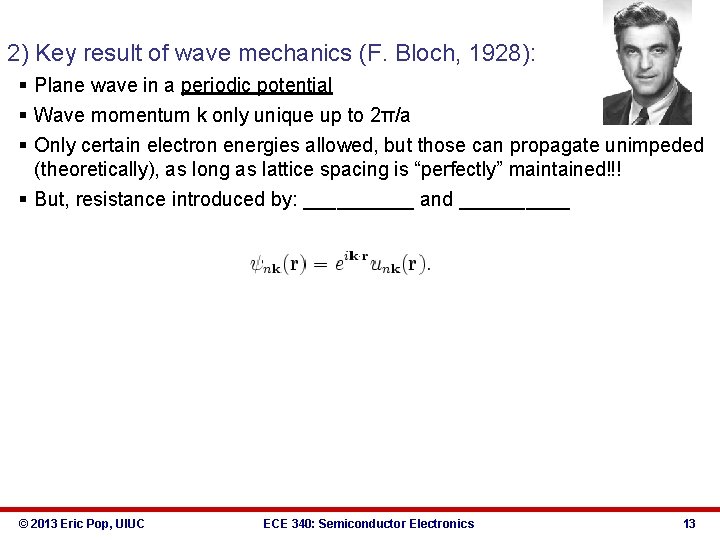 2) Key result of wave mechanics (F. Bloch, 1928):

▪ Plane wave in a periodic potential

▪ Wave momentum k only unique up to 2π/a

▪ Only certain electron energies allowed, but those can propagate unimpeded (theoretically), as long as lattice spacing is “perfectly” maintained!!!

▪ But, resistance introduced by: __________ and __________

$\psi_{n\mathbf{k}}(\mathbf{r}) = e^{i\mathbf{k}\cdot\mathbf{r}} u_{n\mathbf{k}}(\mathbf{r}).$

© 2013 Eric Pop, UIUC ECE 340: Semiconductor Electronics 13